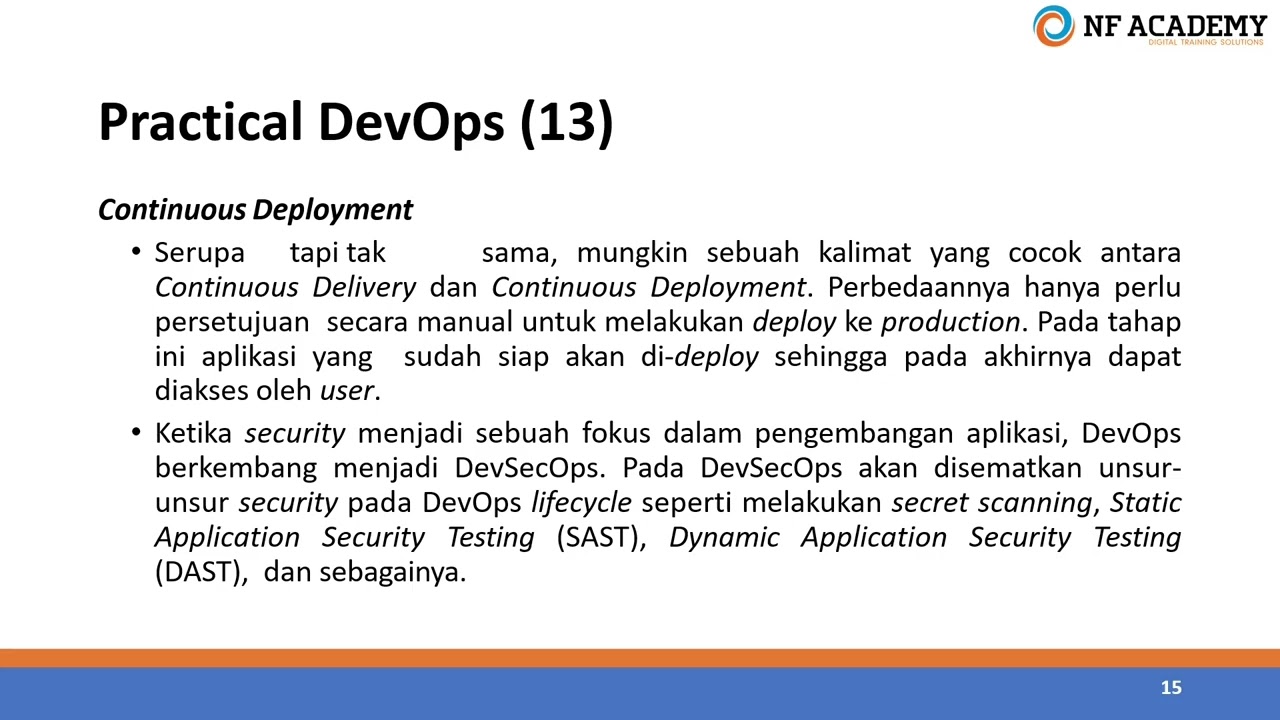 NF ACADEMY
DIGITAL TRAINING SOLUTIONS

Practical DevOps (13)

Continuous Deployment

• Serupa tapi tak sama, mungkin sebuah kalimat yang cocok antara Continuous Delivery dan Continuous Deployment. Perbedaannya hanya perlu persetujuan secara manual untuk melakukan deploy ke production. Pada tahap ini aplikasi yang sudah siap akan di-deploy sehingga pada akhirnya dapat diakses oleh user.

• Ketika security menjadi sebuah fokus dalam pengembangan aplikasi, DevOps berkembang menjadi DevSecOps. Pada DevSecOps akan disematkan unsur-unsur security pada DevOps lifecycle seperti melakukan secret scanning, Static Application Security Testing (SAST), Dynamic Application Security Testing (DAST), dan sebagainya.

15